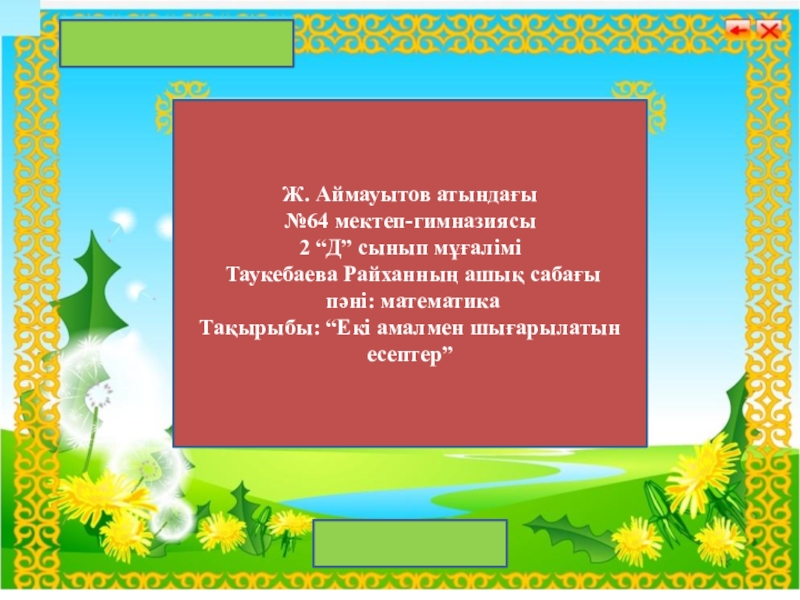 Ж. Аймауытов атындағы
№64 мектеп-гимназиясы
2 “Д” сынып мұғалімі
Таукебаева Райханның ашық сабағы
пәні: математика
Тақырыбы: “Екі амалмен шығарылатын есептер”